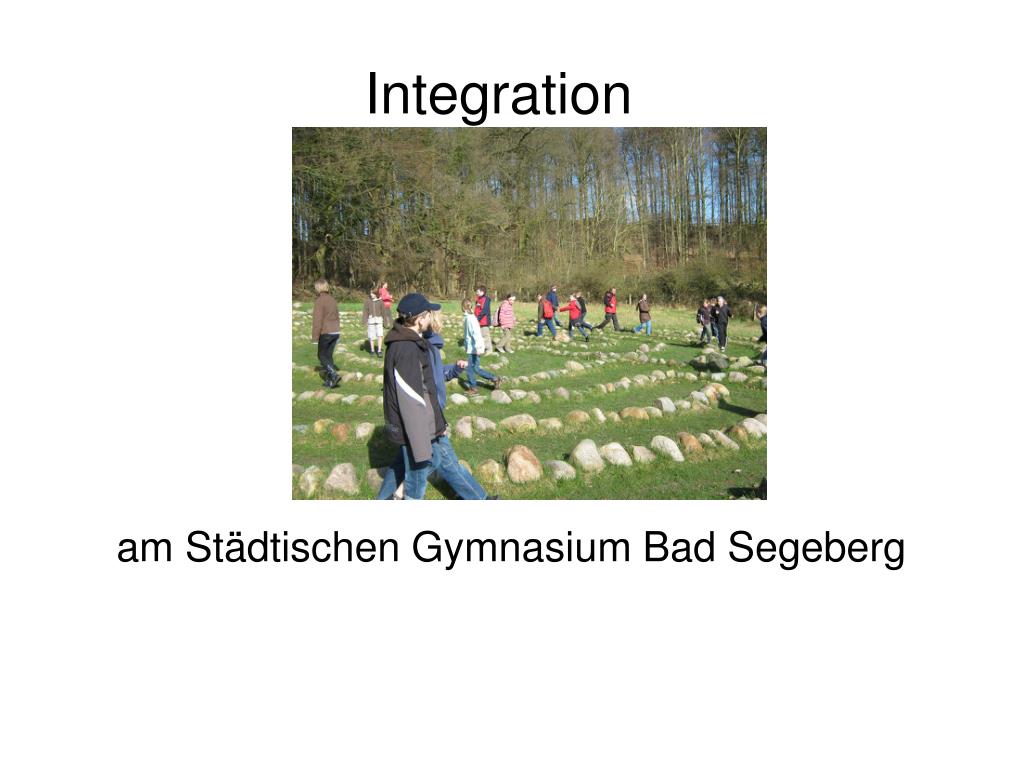 Integration

am Städtischen Gymnasium Bad Segeberg